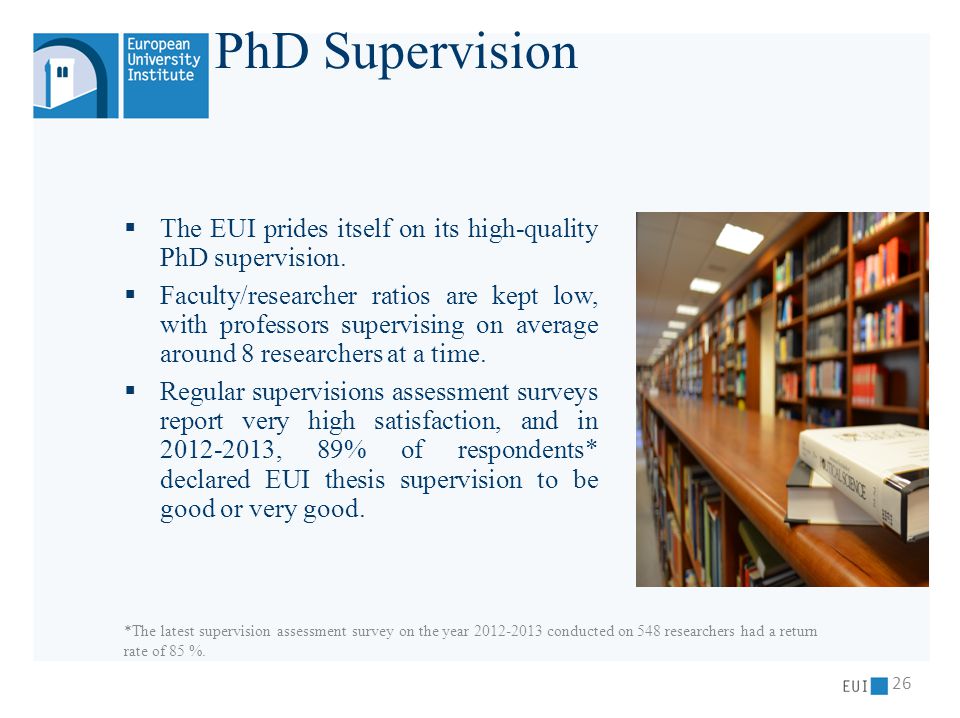 European University Institute

PhD Supervision

▪ The EUI prides itself on its high-quality PhD supervision.

▪ Faculty/researcher ratios are kept low, with professors supervising on average around 8 researchers at a time.

▪ Regular supervisions assessment surveys report very high satisfaction, and in 2012-2013, 89% of respondents* declared EUI thesis supervision to be good or very good.

POLITICAL SCIENCE

*The latest supervision assessment survey on the year 2012-2013 conducted on 548 researchers had a return rate of 85 %.

EUI 26